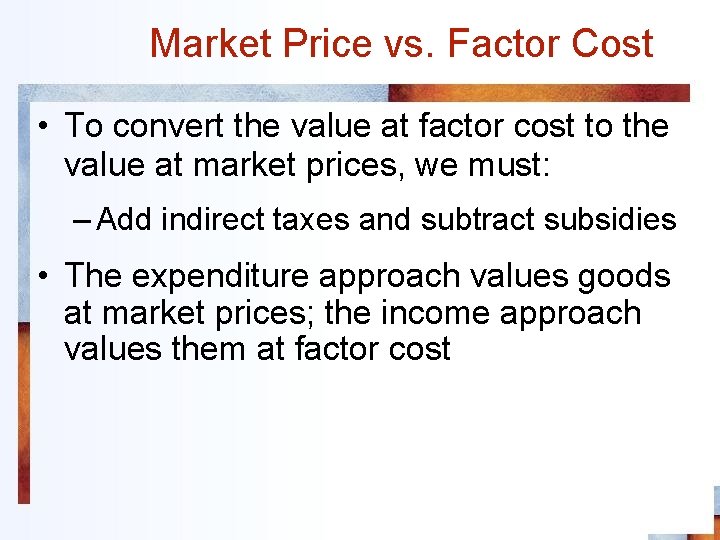 Market Price vs. Factor Cost

• To convert the value at factor cost to the value at market prices, we must:

– Add indirect taxes and subtract subsidies

• The expenditure approach values goods at market prices; the income approach values them at factor cost